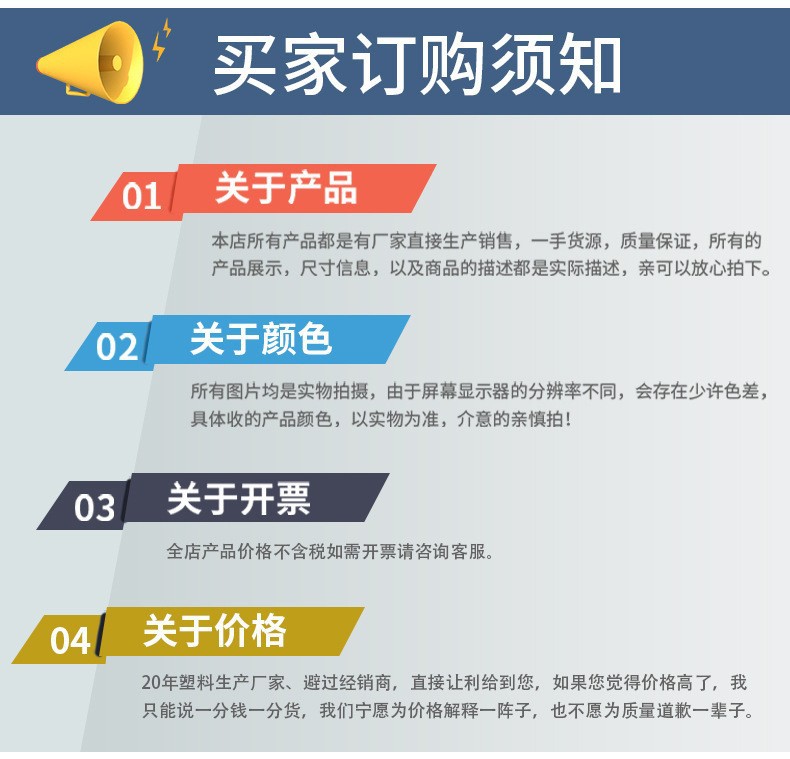 买家订购须知

01 关于产品

本店所有产品都是有厂家直接生产销售，一手货源，质量保证，所有的产品展示，尺寸信息，以及商品的描述都是实际描述，亲可以放心拍下。

02 关于颜色

所有图片均是实物拍摄，由于屏幕显示器的分辨率不同，会存在少许色差，具体收的产品颜色，以实物为准，介意的亲慎拍！

03 关于开票

全店产品价格不含税如需开票请咨询客服。

04 关于价格

20年塑料生产厂家、避过经销商，直接让利给到您，如果您觉得价格高了，我只能说一分钱一分货，我们宁愿为价格解释一阵子，也不愿为质量道歉一辈子。